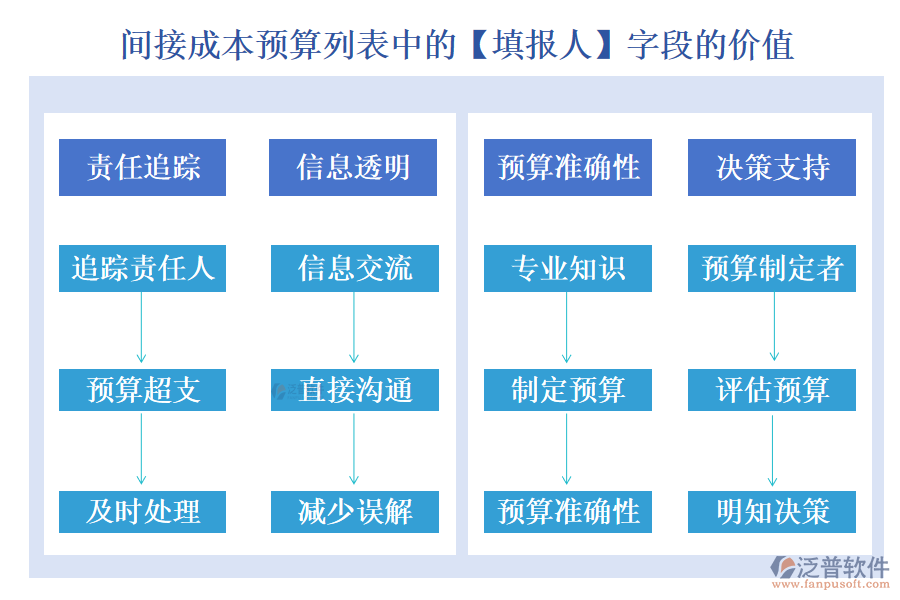 间接成本预算列表中的【填报人】字段的价值

责任追踪
追踪责任人
预算超支
及时处理

信息透明
信息交流
直接沟通
减少误解

预算准确性
专业知识
制定预算
预算准确性

决策支持
预算制定者
评估预算
明知决策

泛普软件
www.fanpusoft.com